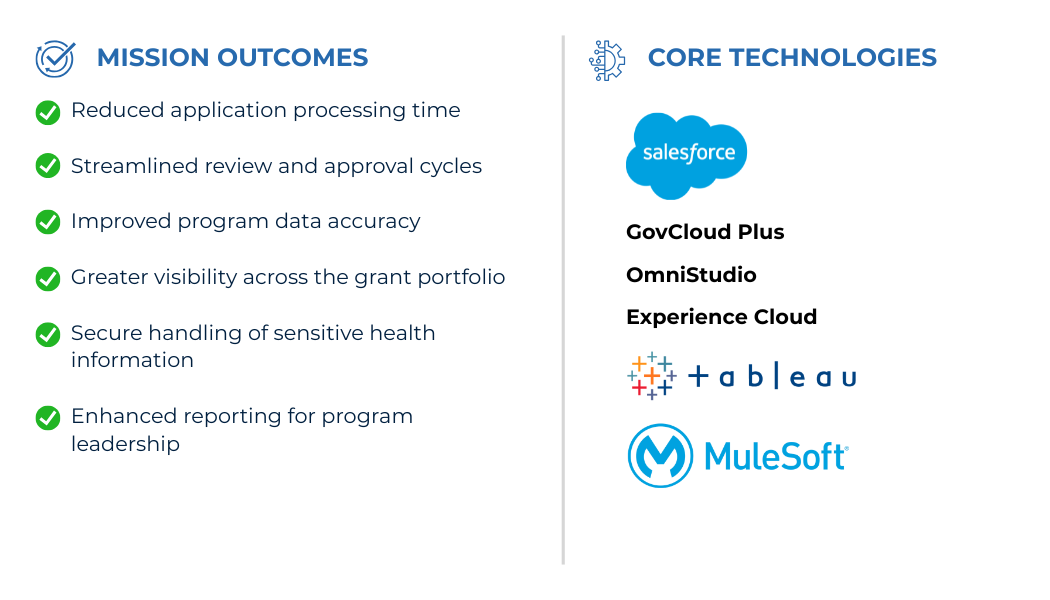 MISSION OUTCOMES

Reduced application processing time

Streamlined review and approval cycles

Improved program data accuracy

Greater visibility across the grant portfolio

Secure handling of sensitive health information

Enhanced reporting for program leadership

CORE TECHNOLOGIES

salesforce

GovCloud Plus

OmniStudio

Experience Cloud

+ a b | e a u

MuleSoft